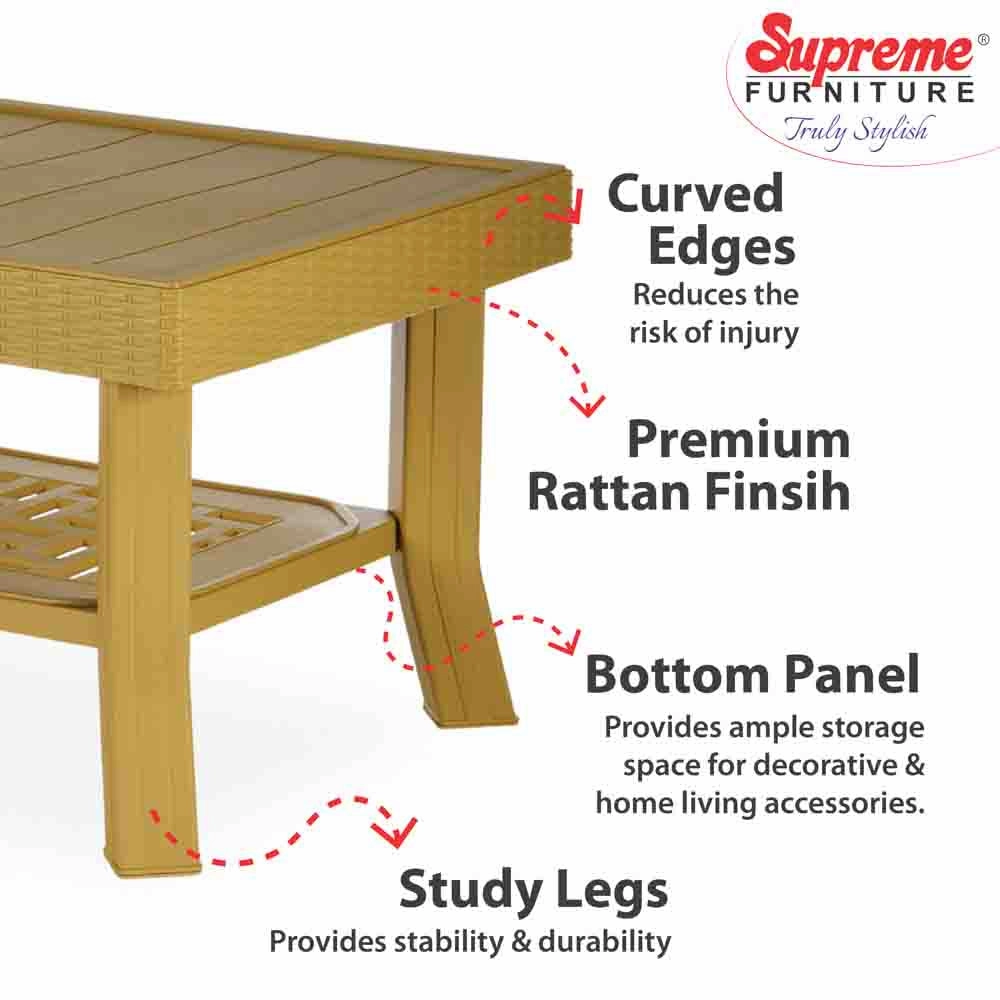 Supreme®
FURNITURE
Truly Stylish

Curved Edges
Reduces the risk of injury

Premium Rattan Finsih

Bottom Panel
Provides ample storage space for decorative & home living accessories.

Study Legs
Provides stability & durability